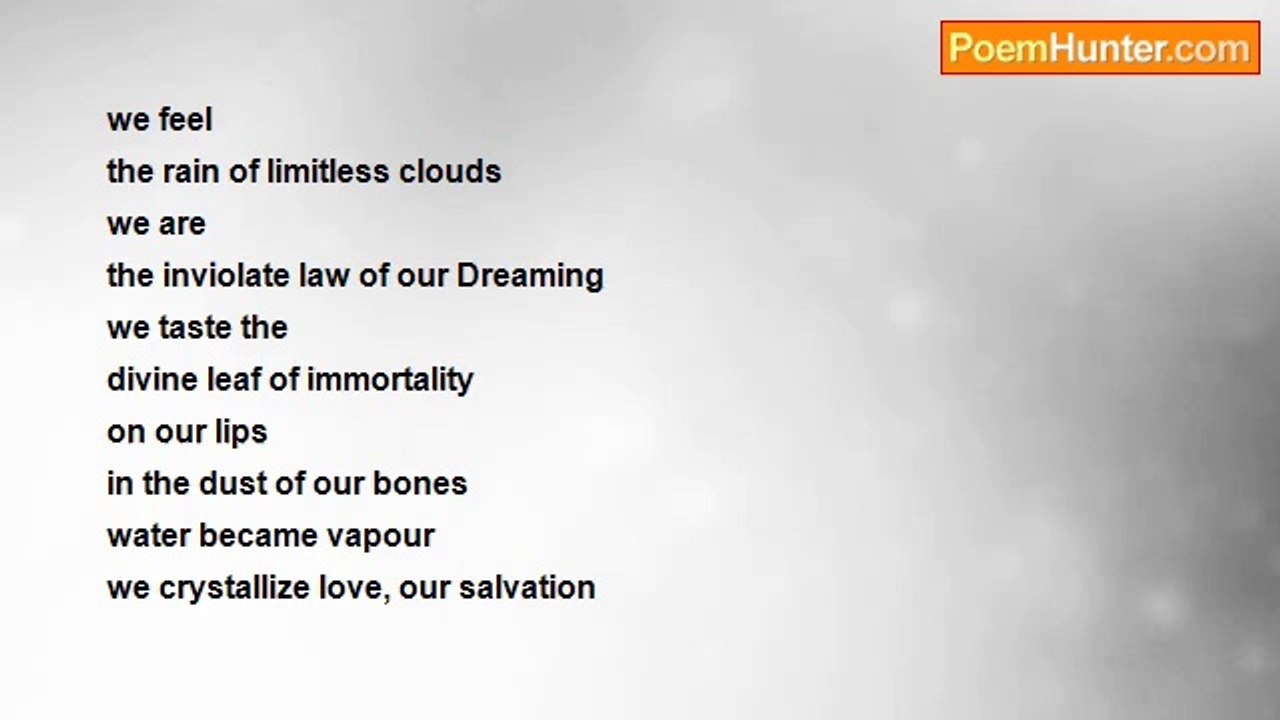 PoemHunter.com

we feel
the rain of limitless clouds
we are
the inviolate law of our Dreaming
we taste the
divine leaf of immortality
on our lips
in the dust of our bones
water became vapour
we crystallize love, our salvation